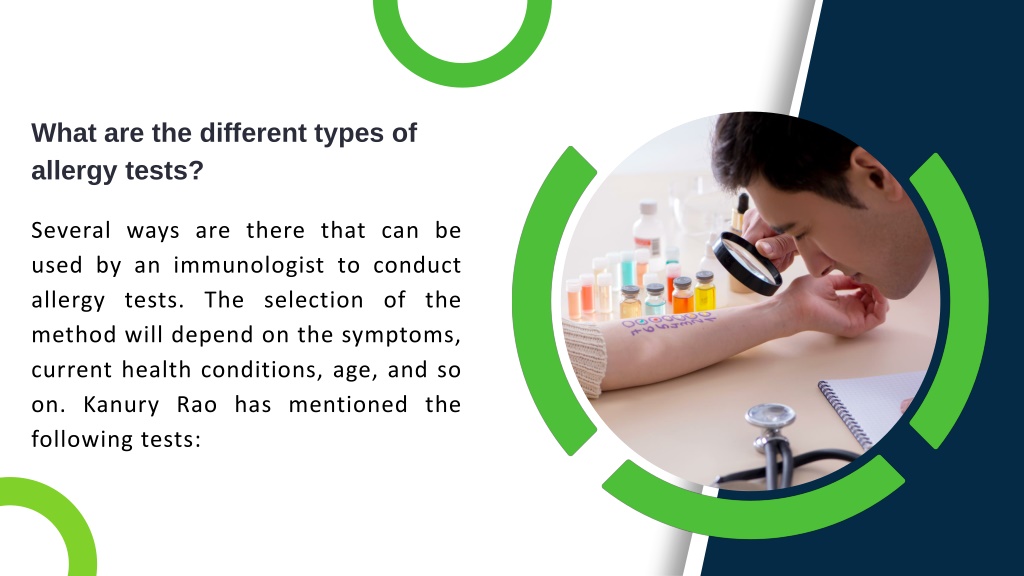 What are the different types of allergy tests?

Several ways are there that can be used by an immunologist to conduct allergy tests. The selection of the method will depend on the symptoms, current health conditions, age, and so on. Kanury Rao has mentioned the following tests: